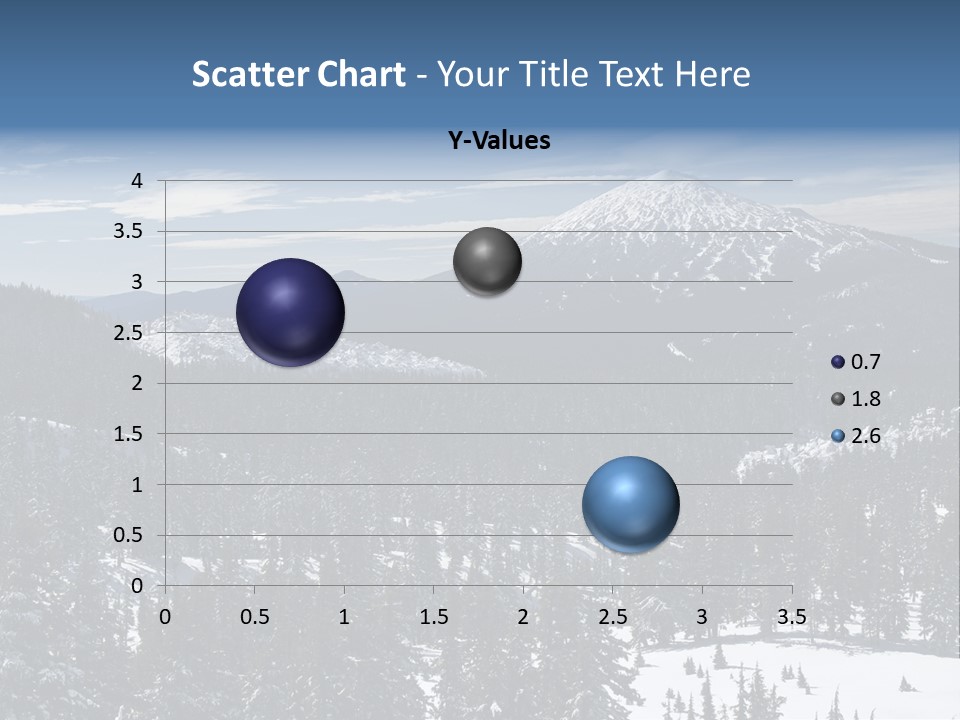 Scatter Chart - Your Title Text Here

Y-Values

4
3.5
3
2.5
2
1.5
1
0.5
0

0 0.5 1 1.5 2 2.5 3 3.5

0.7
1.8
2.6